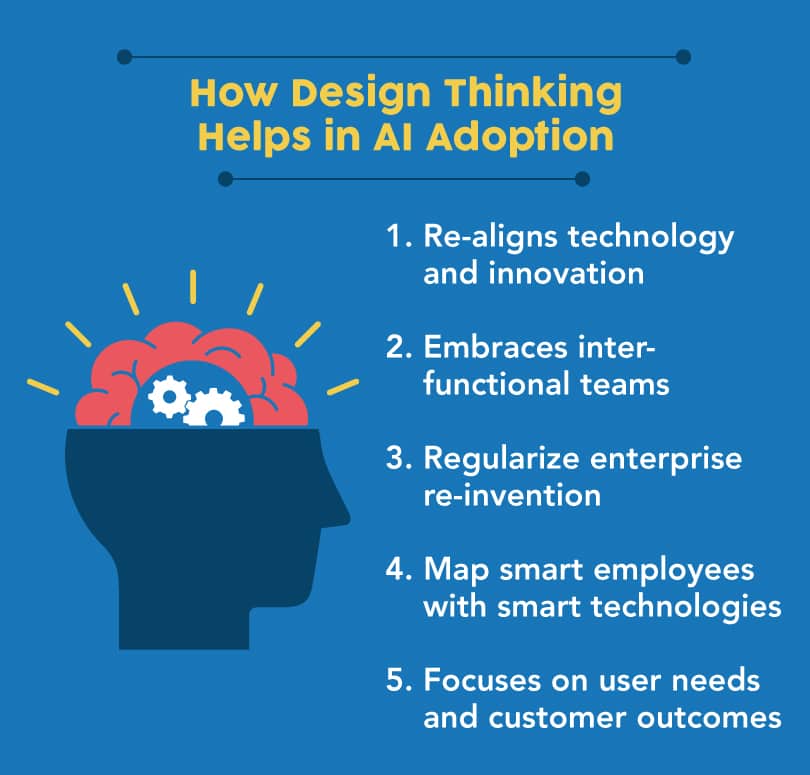 How Design Thinking Helps in AI Adoption

1. Re-aligns technology and innovation

2. Embraces inter-functional teams

3. Regularize enterprise re-invention

4. Map smart employees with smart technologies

5. Focuses on user needs and customer outcomes